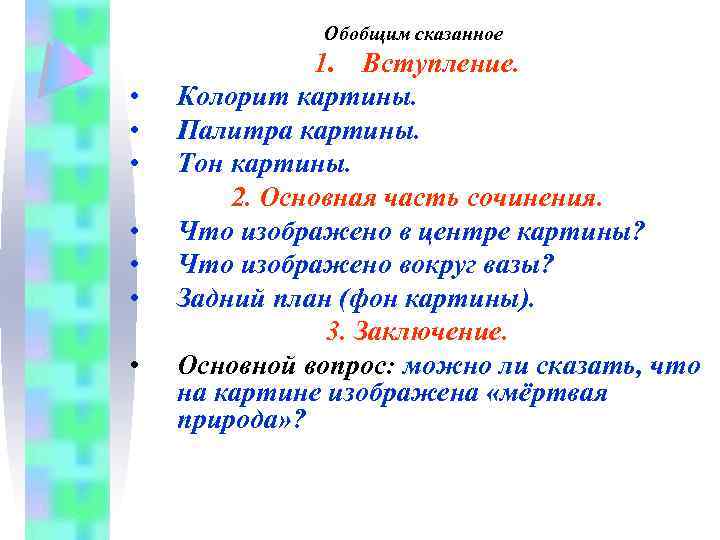 Обобщим сказанное

1. Вступление.

• Колорит картины.
• Палитра картины.
• Тон картины.

2. Основная часть сочинения.

• Что изображено в центре картины?
• Что изображено вокруг вазы?
• Задний план (фон картины).

3. Заключение.

• Основной вопрос: можно ли сказать, что на картине изображена «мёртвая природа»?